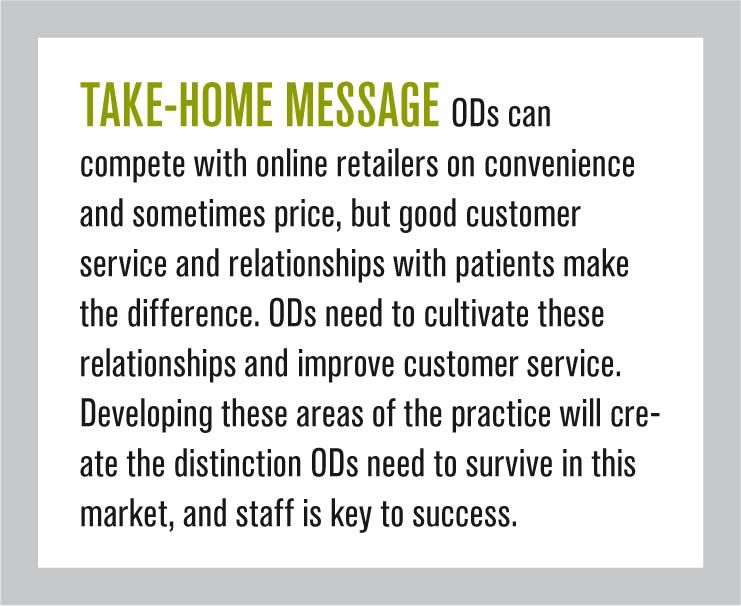 TAKE-HOME MESSAGE ODs can compete with online retailers on convenience and sometimes price, but good customer service and relationships with patients make the difference. ODs need to cultivate these relationships and improve customer service. Developing these areas of the practice will create the distinction ODs need to survive in this market, and staff is key to success.